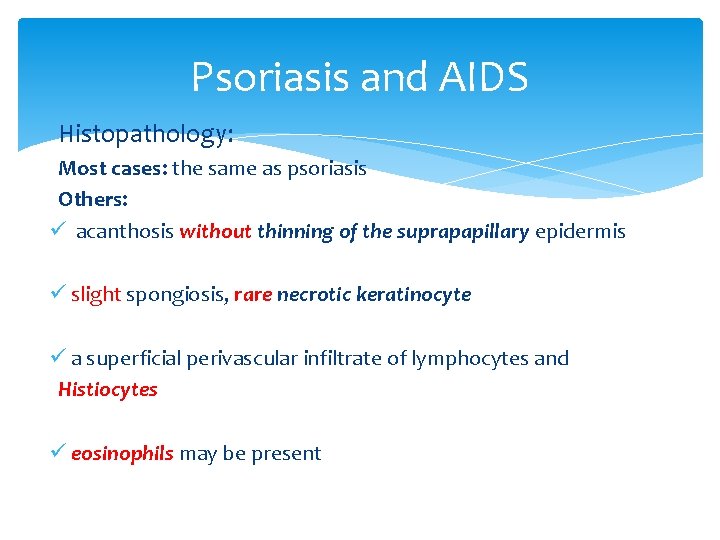 Psoriasis and AIDS

Histopathology:

Most cases: the same as psoriasis

Others:

✓ acanthosis without thinning of the suprapapillary epidermis

✓ slight spongiosis, rare necrotic keratinocyte

✓ a superficial perivascular infiltrate of lymphocytes and Histiocytes

✓ eosinophils may be present